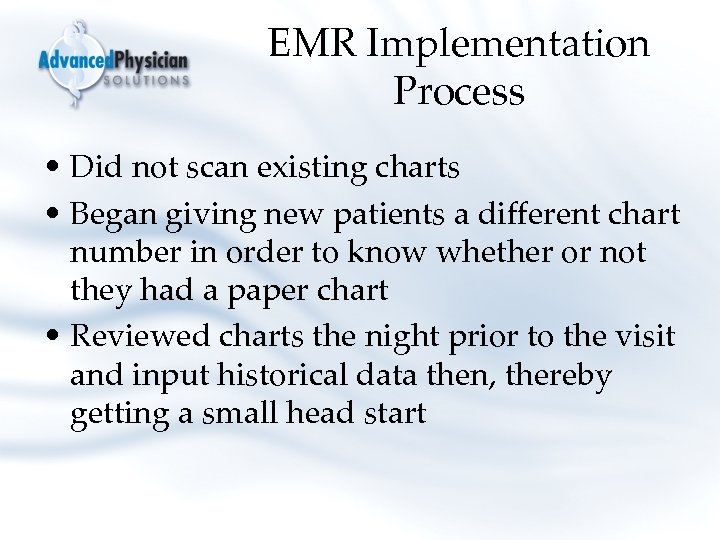 AdvancedPhysician SOLUTIONS

EMR Implementation Process

• Did not scan existing charts
• Began giving new patients a different chart number in order to know whether or not they had a paper chart
• Reviewed charts the night prior to the visit and input historical data then, thereby getting a small head start